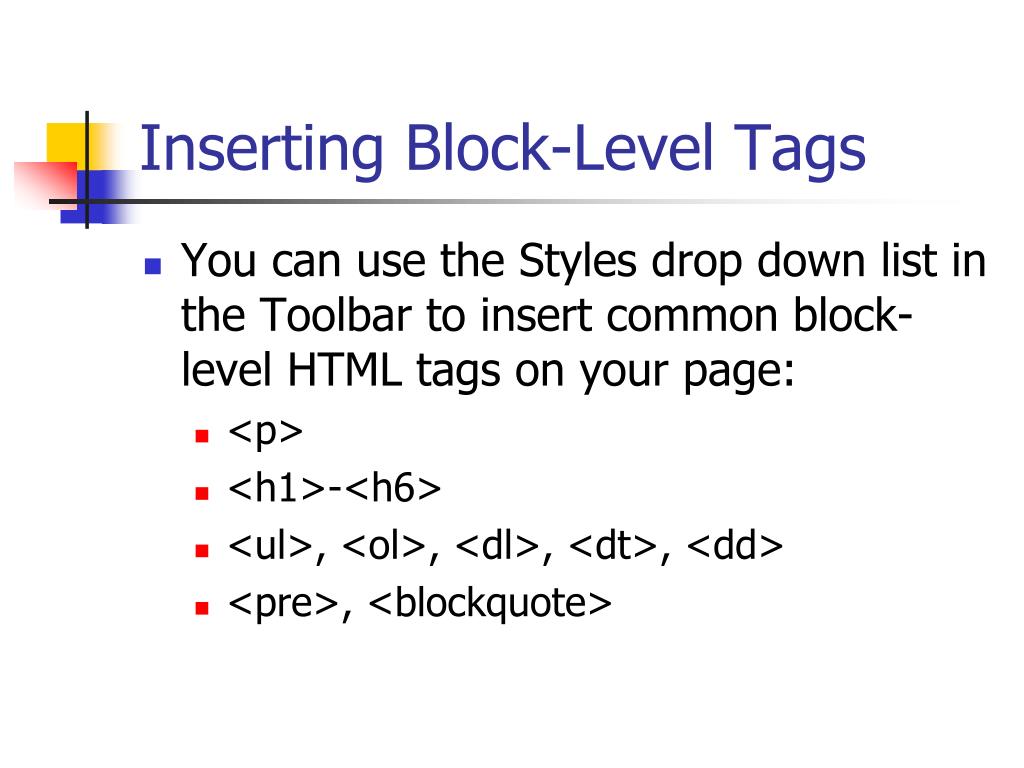 Inserting Block-Level Tags

You can use the Styles drop down list in the Toolbar to insert common block-level HTML tags on your page:

<p>

<h1>-<h6>

<ul>, <ol>, <dl>, <dt>, <dd>

<pre>, <blockquote>